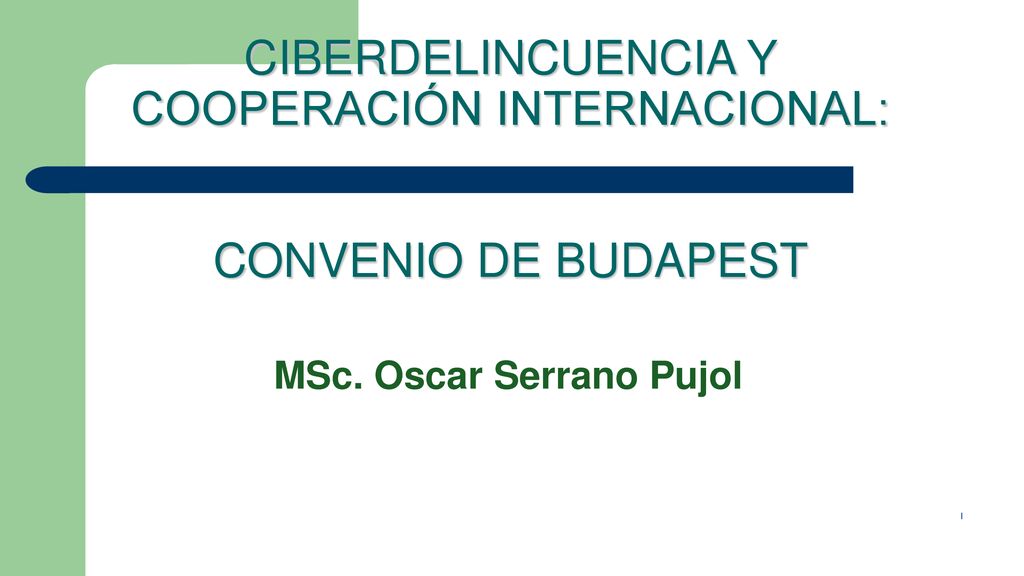 CIBERDELINCUENCIA Y COOPERACIÓN INTERNACIONAL:

CONVENIO DE BUDAPEST

MSc. Oscar Serrano Pujol

1